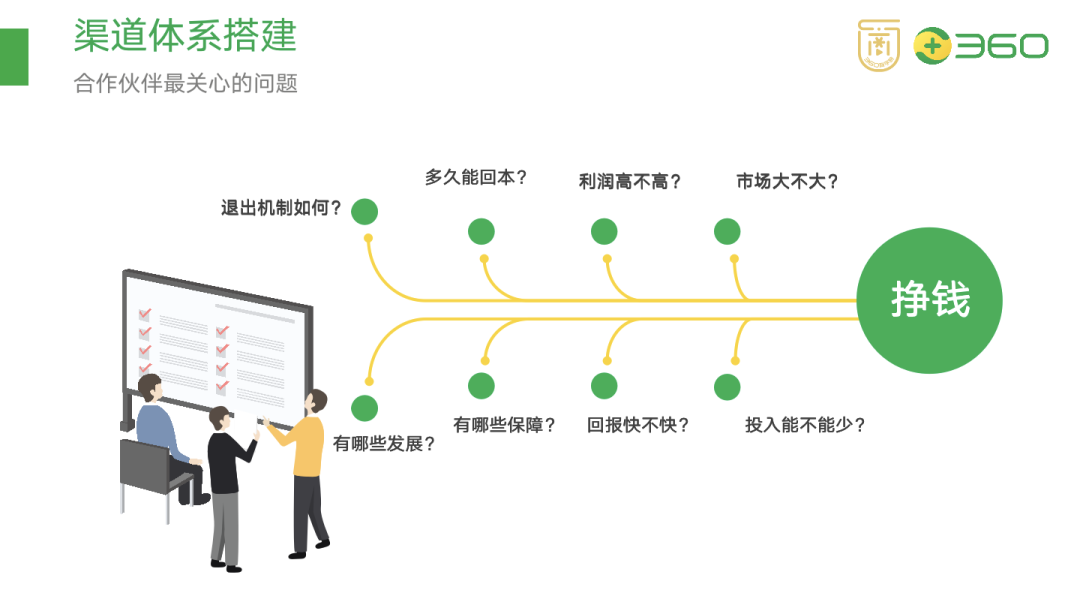 渠道体系搭建
合作伙伴最关心的问题

360

退出机制如何？
多久能回本？
利润高不高？
市场大不大？

挣钱

有哪些发展？
有哪些保障？
回报快不快？
投入能不能少？